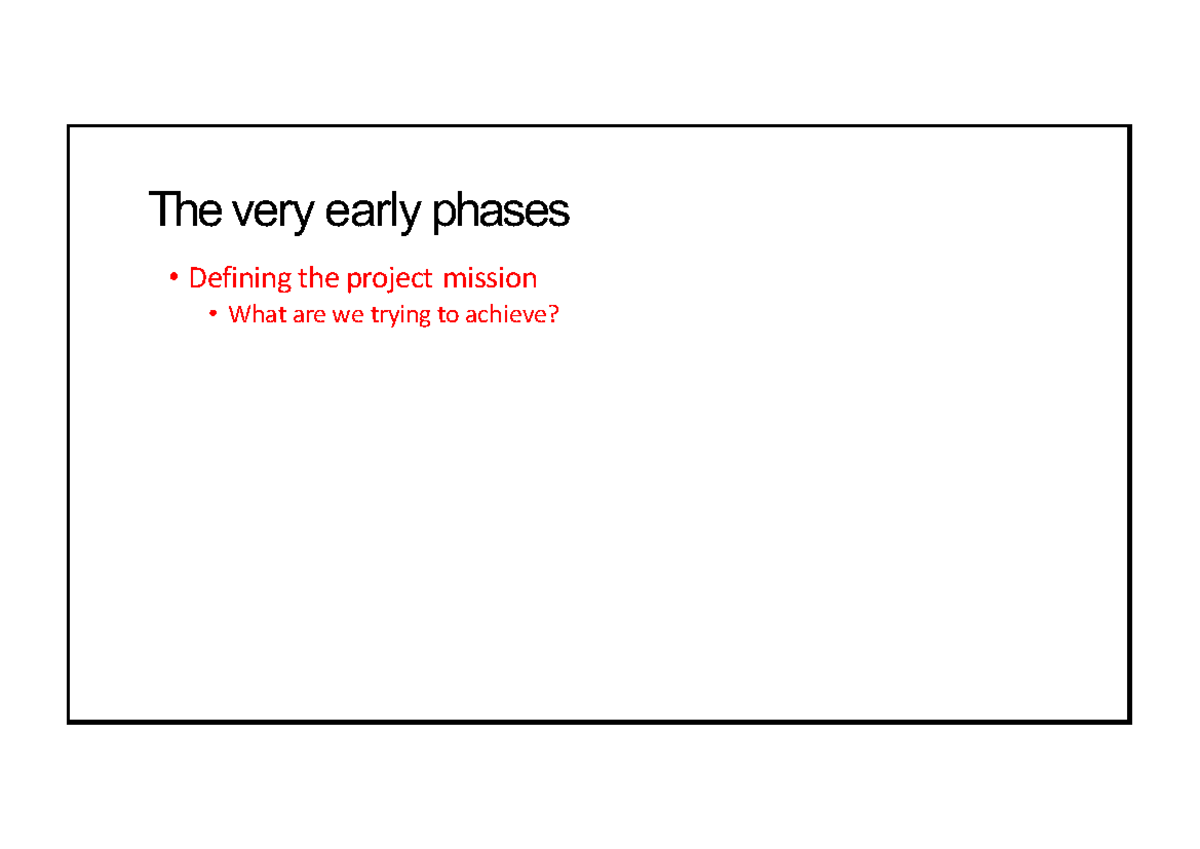 The very early phases

• Defining the project mission
  • What are we trying to achieve?